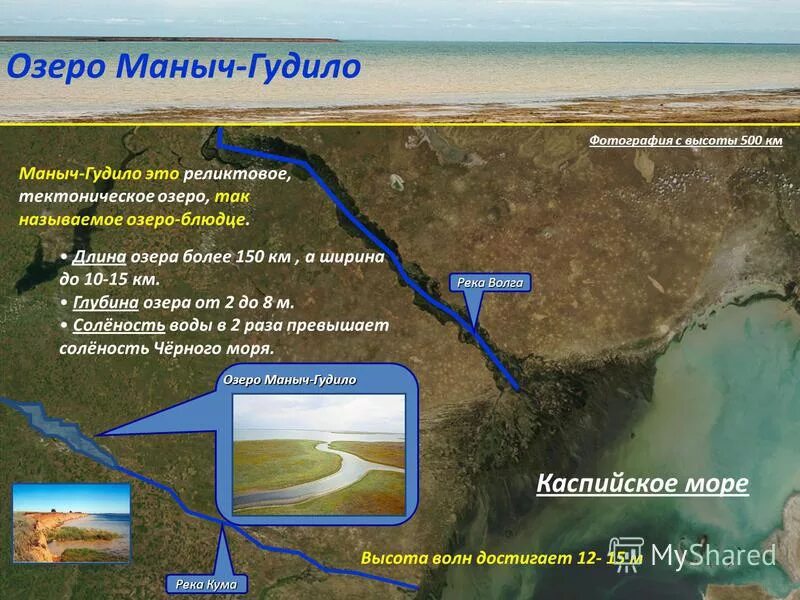 Озеро Маныч-Гудило

Фотография с высоты 500 км

Маныч-Гудило это реликтовое, тектоническое озеро, так называемое озеро-блюдце.

• Длина озера более 150 км , а ширина до 10-15 км.
• Глубина озера от 2 до 8 м.
• Солёность воды в 2 раза превышает солёность Чёрного моря.

Река Волга

Озеро Маныч-Гудило

Каспийское море

Высота волн достигает 12- 15 м

MyShared

Река Кума